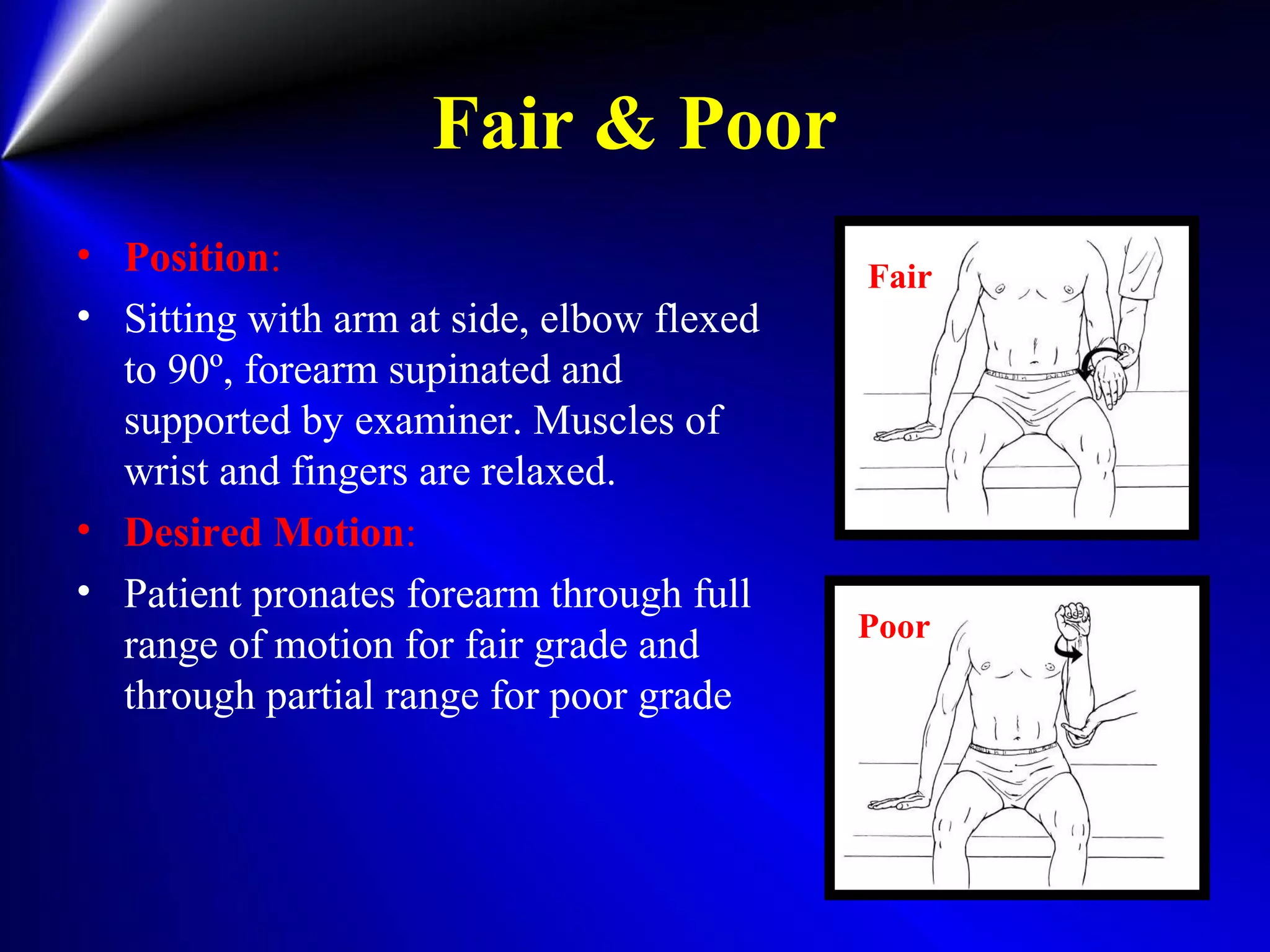 Fair & Poor

• Position:
• Sitting with arm at side, elbow flexed to 90º, forearm supinated and supported by examiner. Muscles of wrist and fingers are relaxed.
• Desired Motion:
• Patient pronates forearm through full range of motion for fair grade and through partial range for poor grade

Fair

Poor